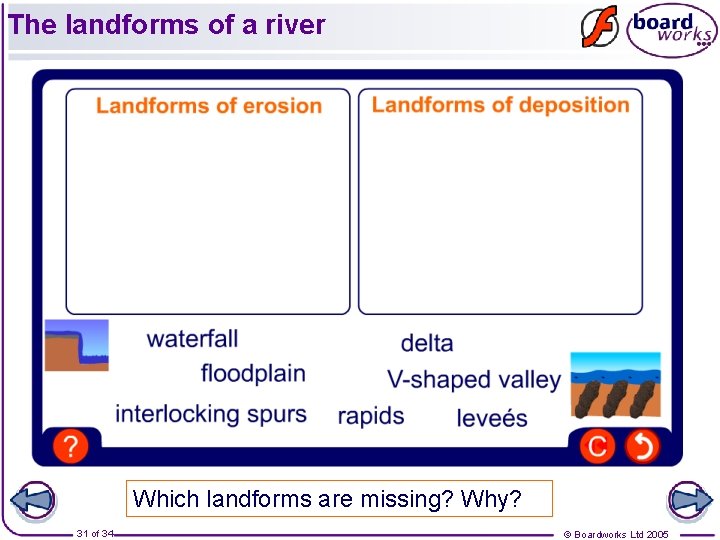 The landforms of a river

board works

Landforms of erosion

Landforms of deposition

waterfall

delta

floodplain

V-shaped valley

interlocking spurs

rapids

leveés

?

C

Which landforms are missing? Why?

31 of 34

© Boardworks Ltd 2005